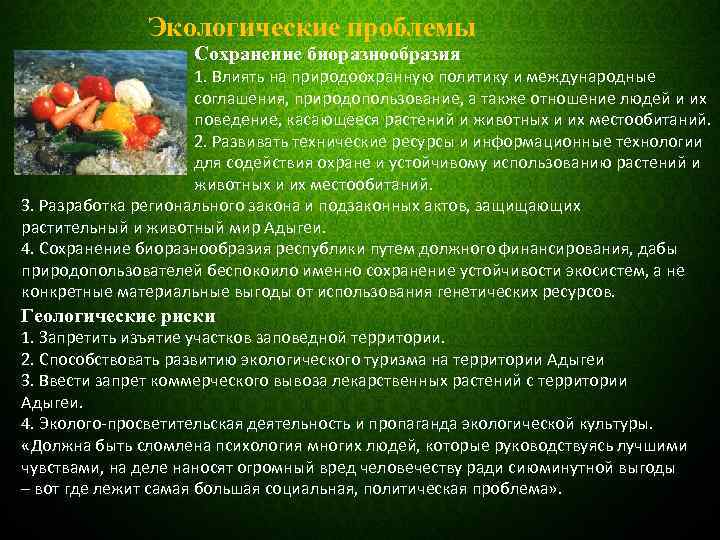 Экологические проблемы

Сохранение биоразнообразия
1. Влиять на природоохранную политику и международные соглашения, природопользование, а также отношение людей и их поведение, касающееся растений и животных и их местообитаний.
2. Развивать технические ресурсы и информационные технологии для содействия охране и устойчивому использованию растений и животных и их местообитаний.
3. Разработка регионального закона и подзаконных актов, защищающих растительный и животный мир Адыгеи.
4. Сохранение биоразнообразия республики путем должного финансирования, дабы природопользователей беспокоило именно сохранение устойчивости экосистем, а не конкретные материальные выгоды от использования генетических ресурсов.

Геологические риски
1. Запретить изъятие участков заповедной территории.
2. Способствовать развитию экологического туризма на территории Адыгеи
3. Ввести запрет коммерческого вывоза лекарственных растений с территории Адыгеи.
4. Эколого-просветительская деятельность и пропаганда экологической культуры.
«Должна быть сломлена психология многих людей, которые руководствуясь лучшими чувствами, на деле наносят огромный вред человечеству ради сиюминутной выгоды – вот где лежит самая большая социальная, политическая проблема».